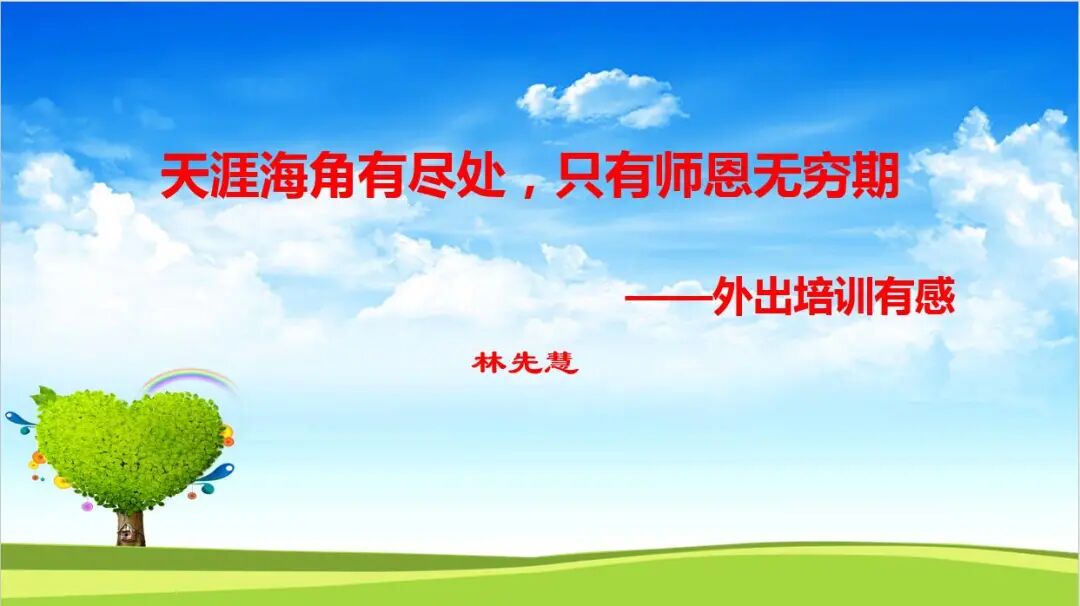 天涯海角有尽处，只有师恩无穷期

——外出培训有感

林先慧